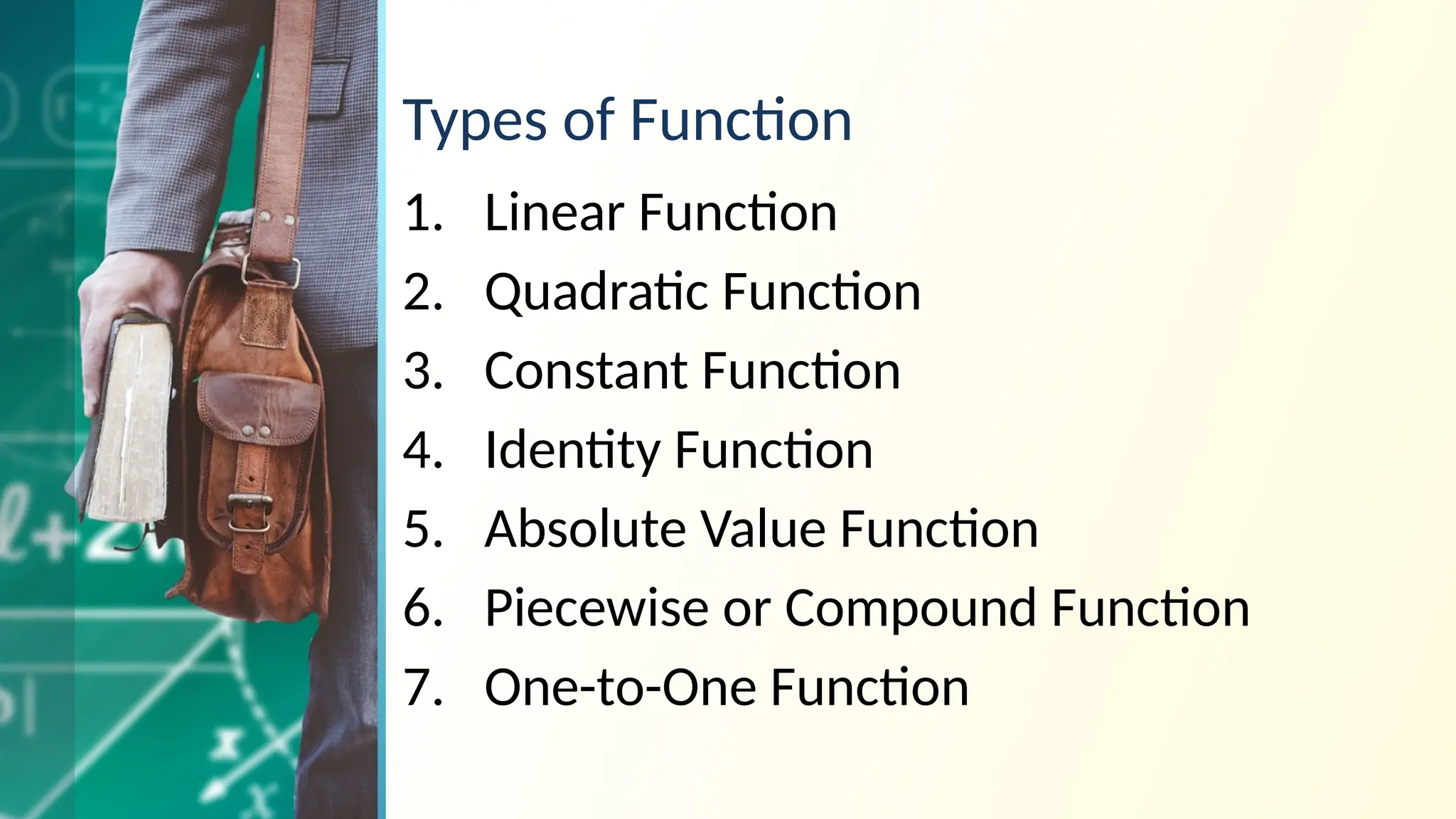 Types of Function

1. Linear Function
2. Quadratic Function
3. Constant Function
4. Identity Function
5. Absolute Value Function
6. Piecewise or Compound Function
7. One-to-One Function